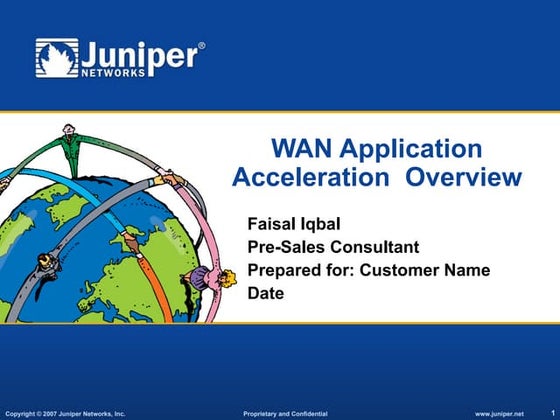 Juniper® NETWORKS

WAN Application Acceleration Overview

Faisal Iqbal
Pre-Sales Consultant
Prepared for: Customer Name
Date

Copyright © 2007 Juniper Networks, Inc. Proprietary and Confidential www.juniper.net 1